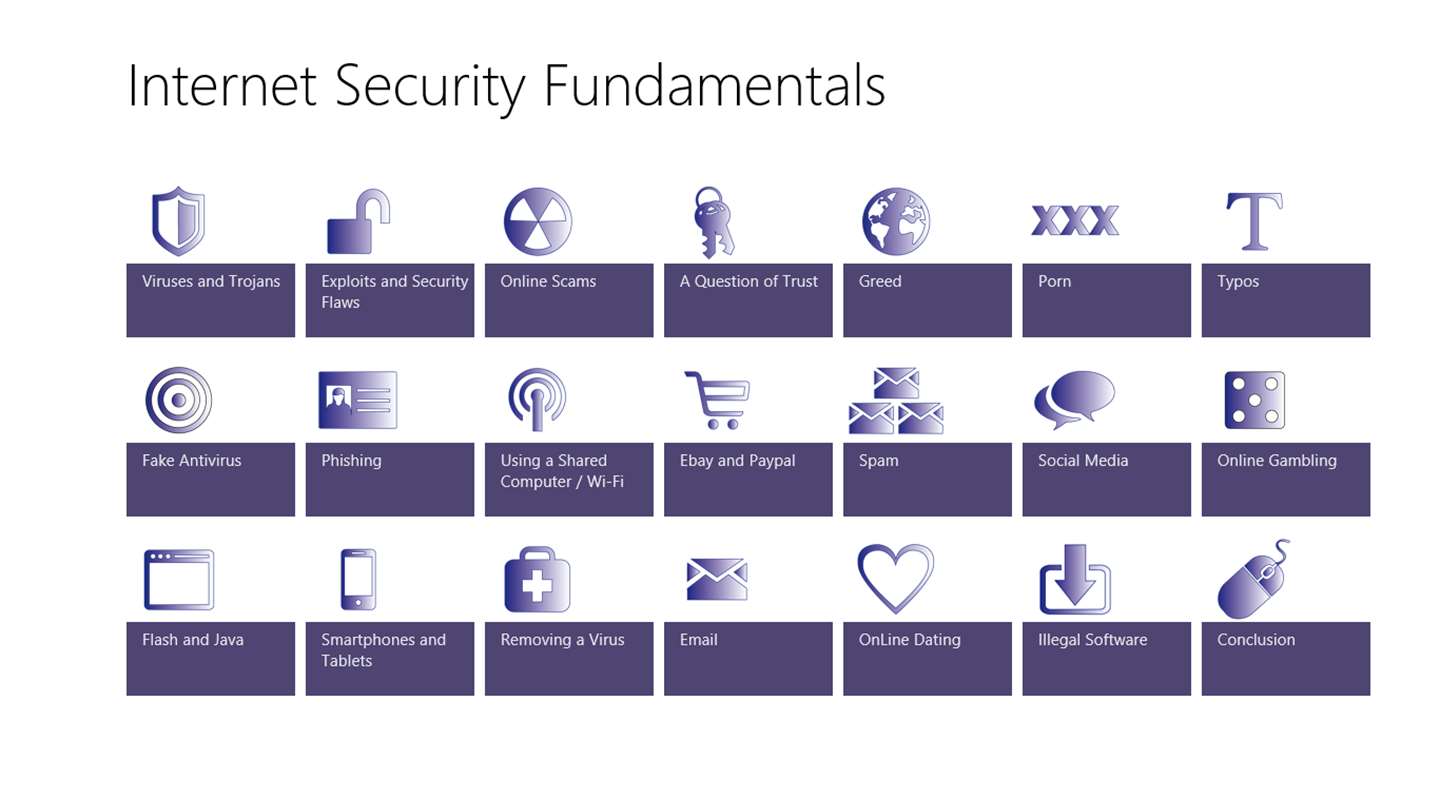 Internet Security Fundamentals

XXX

T

Viruses and Trojans

Exploits and Security Flaws

Online Scams

A Question of Trust

Greed

Porn

Typos

Fake Antivirus

Phishing

Using a Shared Computer / Wi-Fi

Ebay and Paypal

Spam

Social Media

Online Gambling

Flash and Java

Smartphones and Tablets

Removing a Virus

Email

OnLine Dating

Illegal Software

Conclusion